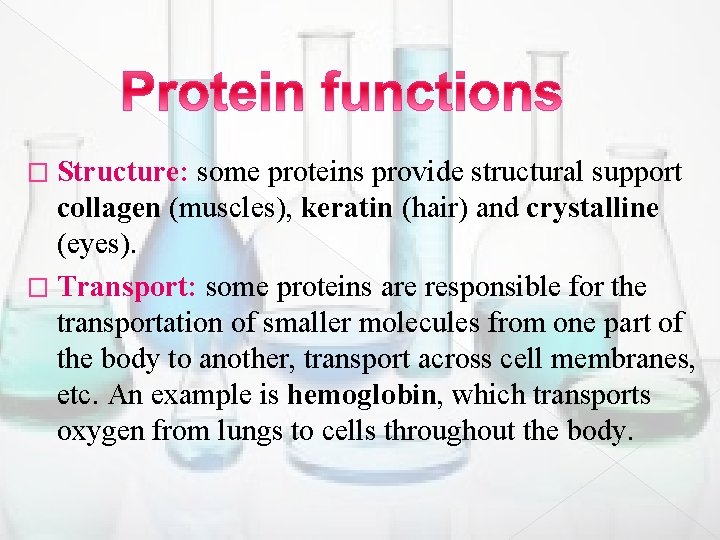 Protein functions

□ Structure: some proteins provide structural support collagen (muscles), keratin (hair) and crystalline (eyes).

□ Transport: some proteins are responsible for the transportation of smaller molecules from one part of the body to another, transport across cell membranes, etc. An example is hemoglobin, which transports oxygen from lungs to cells throughout the body.